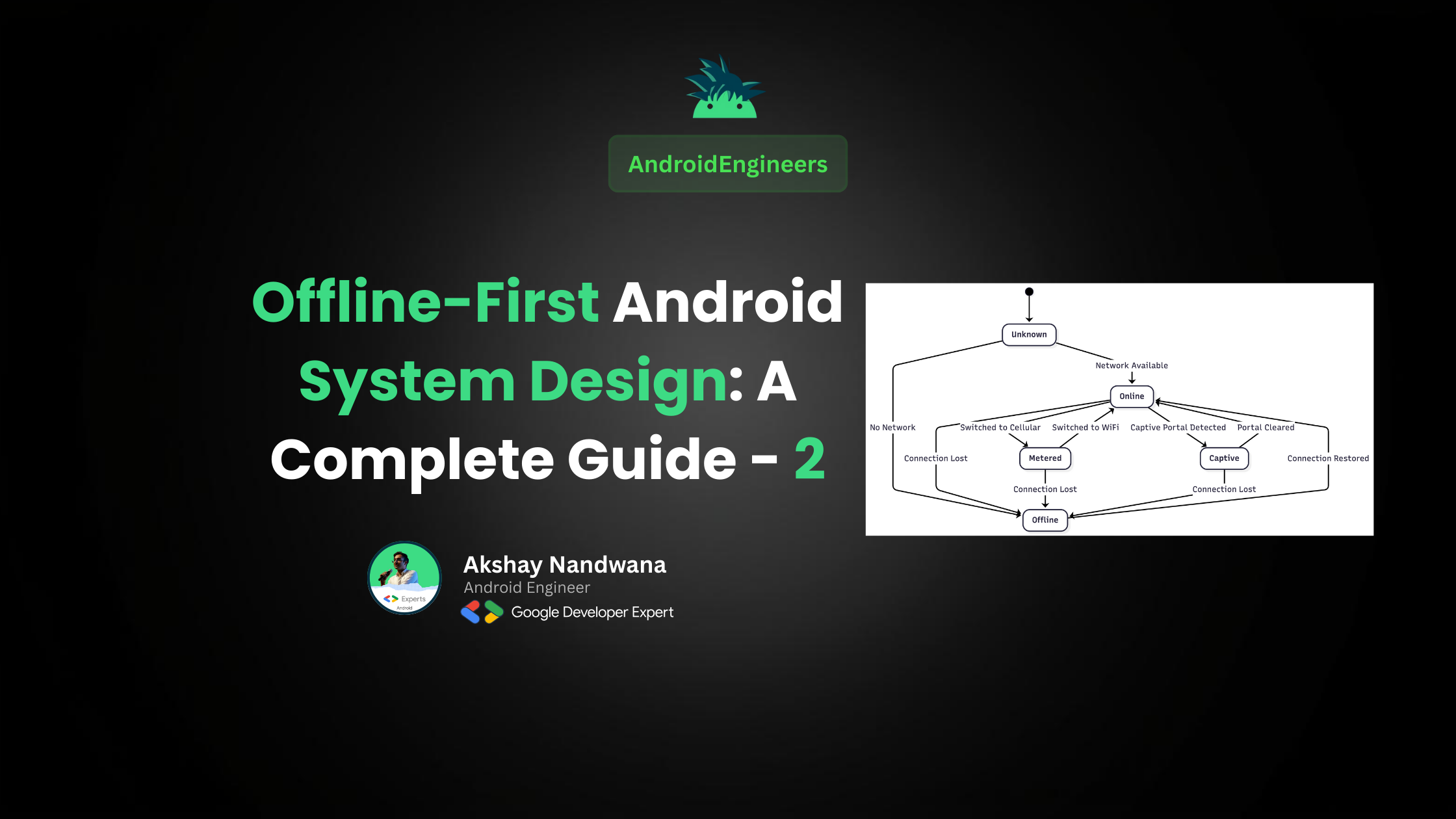 AndroidEngineers

Offline-First Android System Design: A Complete Guide - 2

Unknown
Network Available
Online
No Network
Switched to Cellular
Switched to WiFi
Captive Portal Detected
Portal Cleared
Connection Lost
Metered
Captive
Connection Restored
Connection Lost
Connection Lost
Offline

Experts
Android

Akshay Nandwana
Android Engineer
Google Developer Expert